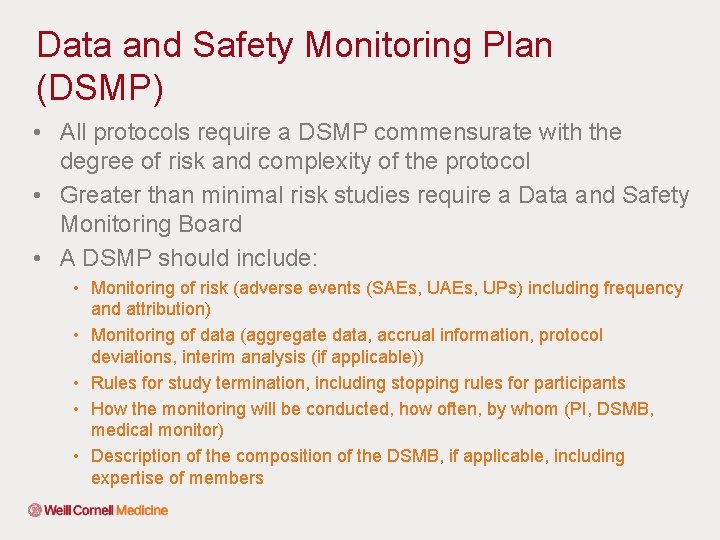 Data and Safety Monitoring Plan (DSMP)

• All protocols require a DSMP commensurate with the degree of risk and complexity of the protocol
• Greater than minimal risk studies require a Data and Safety Monitoring Board
• A DSMP should include:
  • Monitoring of risk (adverse events (SAEs, UAEs, UPs) including frequency and attribution)
  • Monitoring of data (aggregate data, accrual information, protocol deviations, interim analysis (if applicable))
  • Rules for study termination, including stopping rules for participants
  • How the monitoring will be conducted, how often, by whom (PI, DSMB, medical monitor)
  • Description of the composition of the DSMB, if applicable, including expertise of members

Weill Cornell Medicine